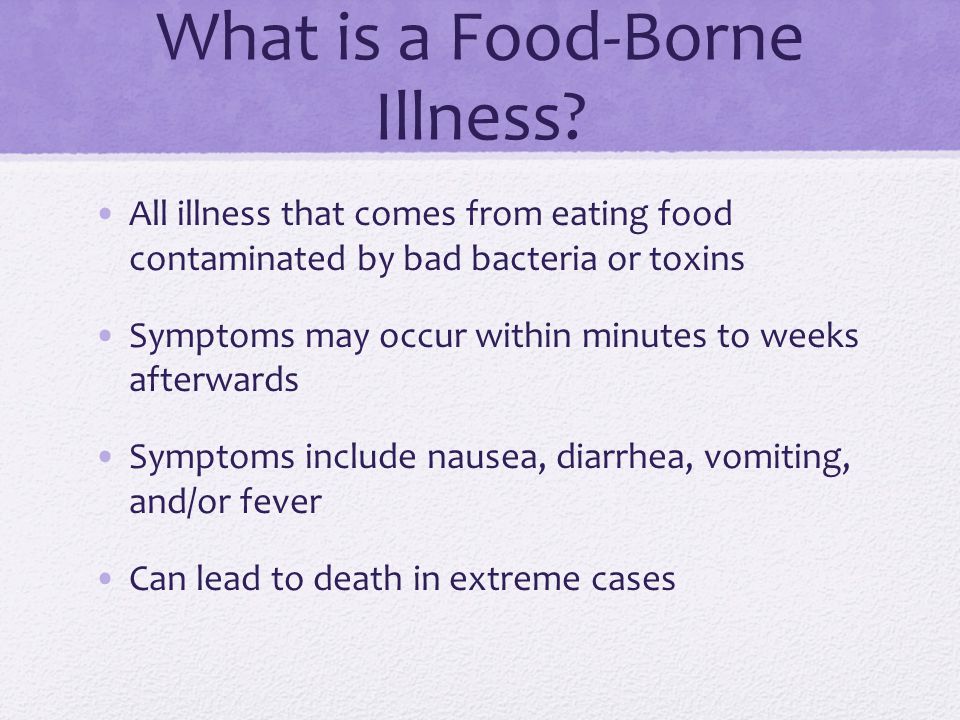 What is a Food-Borne Illness?

• All illness that comes from eating food contaminated by bad bacteria or toxins

• Symptoms may occur within minutes to weeks afterwards

• Symptoms include nausea, diarrhea, vomiting, and/or fever

• Can lead to death in extreme cases